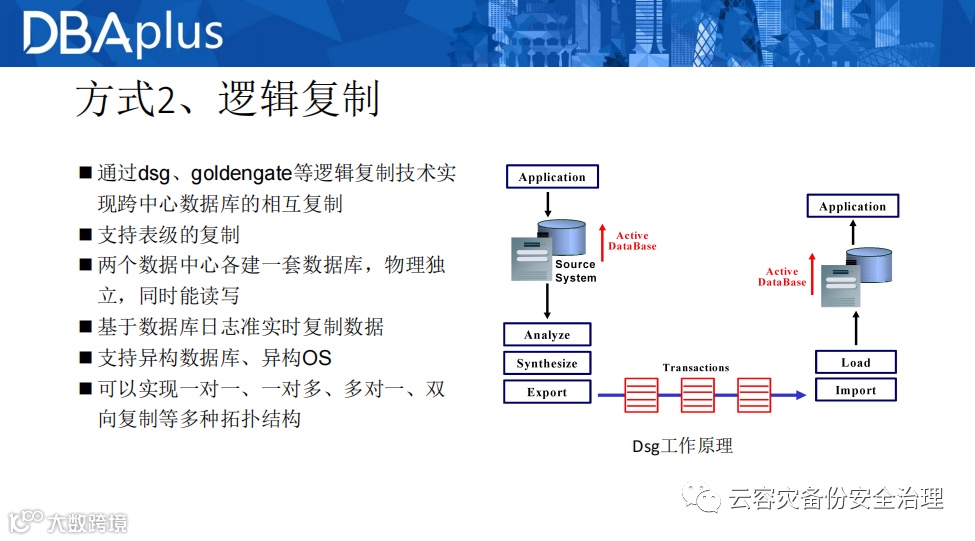 DBAplus

方式2、逻辑复制

■ 通过dsg、goldengate等逻辑复制技术实现跨中心数据库的相互复制
■ 支持表级的复制
■ 两个数据中心各建一套数据库，物理独立，同时能读写
■ 基于数据库日志准实时复制数据
■ 支持异构数据库、异构OS
■ 可以实现一对一、一对多、多对一、双向复制等多种拓扑结构

Application
Active DataBase
Source System
Analyze
Synthesize
Export
Transactions
Application
Active DataBase
Load
Import

Dsg工作原理

云容灾备份安全治理

大数跨境